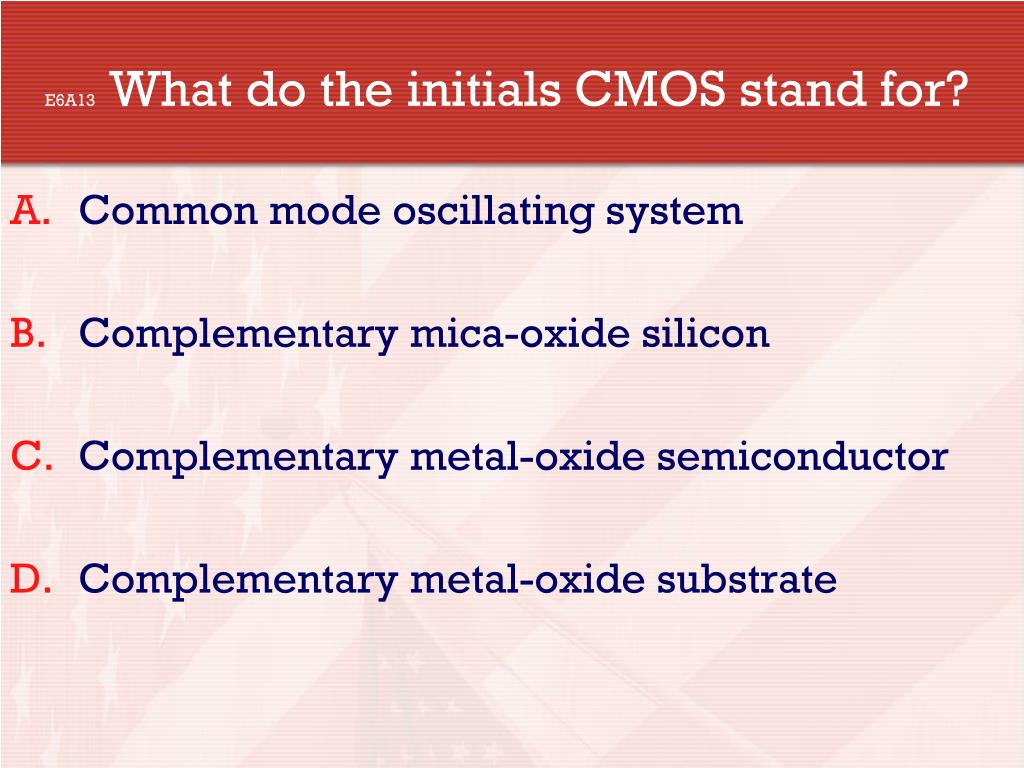 E6A13 What do the initials CMOS stand for?

A. Common mode oscillating system

B. Complementary mica-oxide silicon

C. Complementary metal-oxide semiconductor

D. Complementary metal-oxide substrate